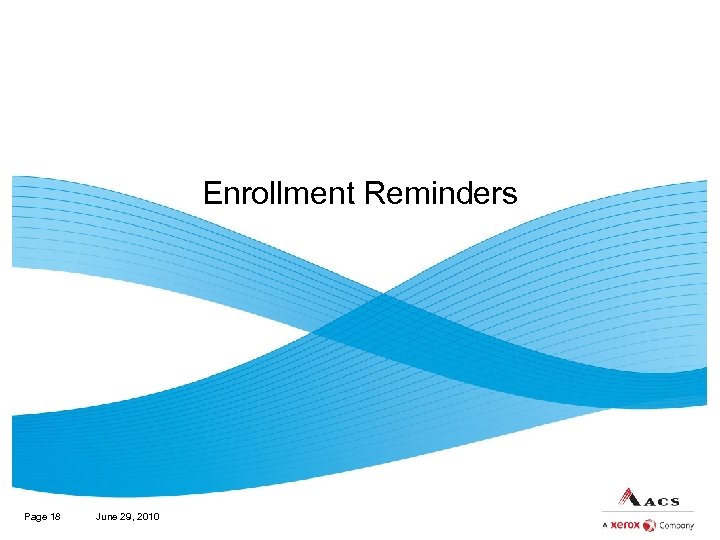 Enrollment Reminders

Page 18 June 29, 2010

ACS

A xerox Company